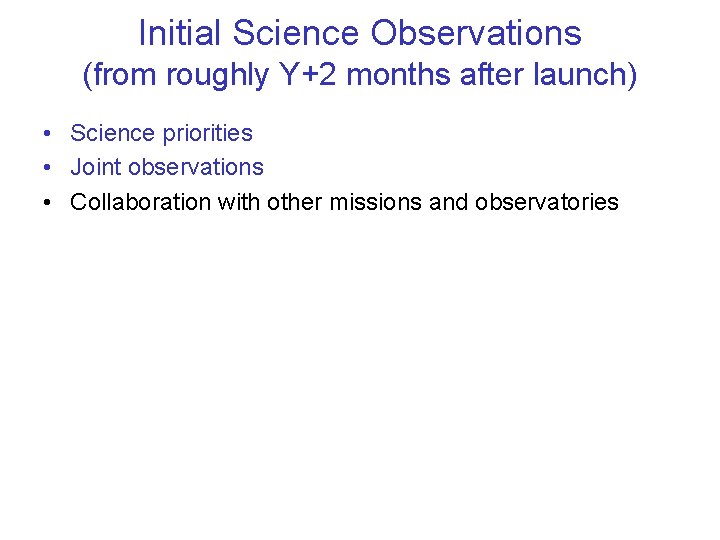 Initial Science Observations
(from roughly Y+2 months after launch)

• Science priorities
• Joint observations
• Collaboration with other missions and observatories